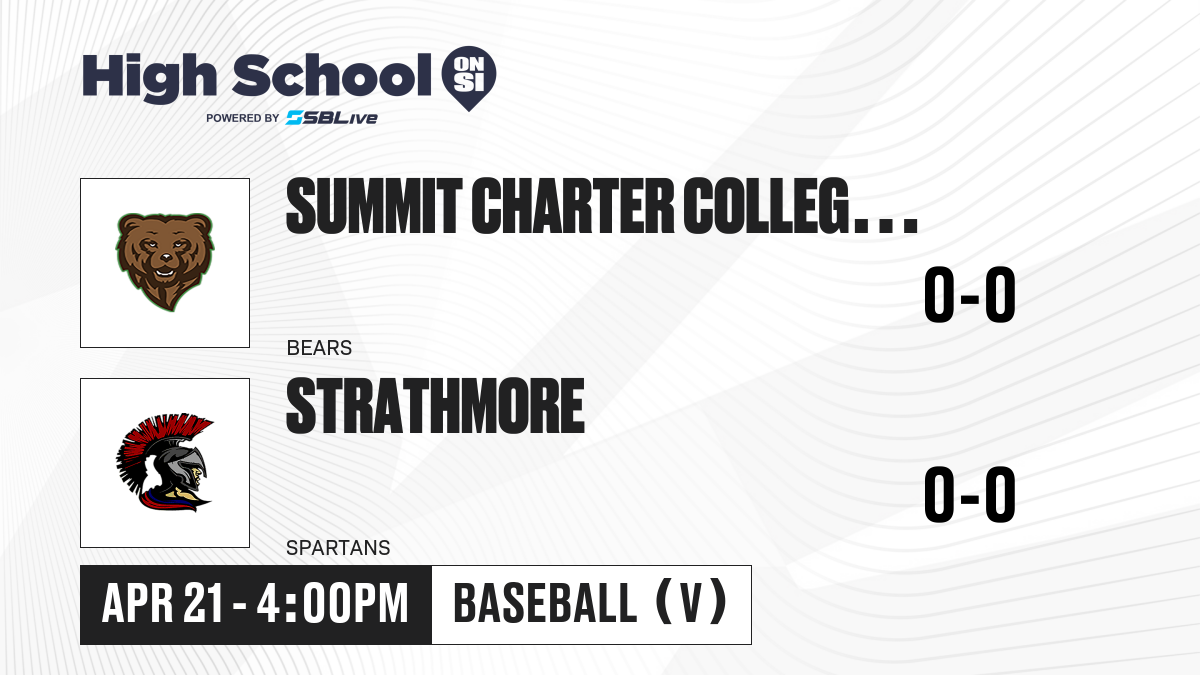 High School ON SI
POWERED BY SBLive

SUMMIT CHARTER COLLEG...

0-0

BEARS

STRATHMORE

0-0

SPARTANS

APR 21 - 4:00PM

BASEBALL (V)